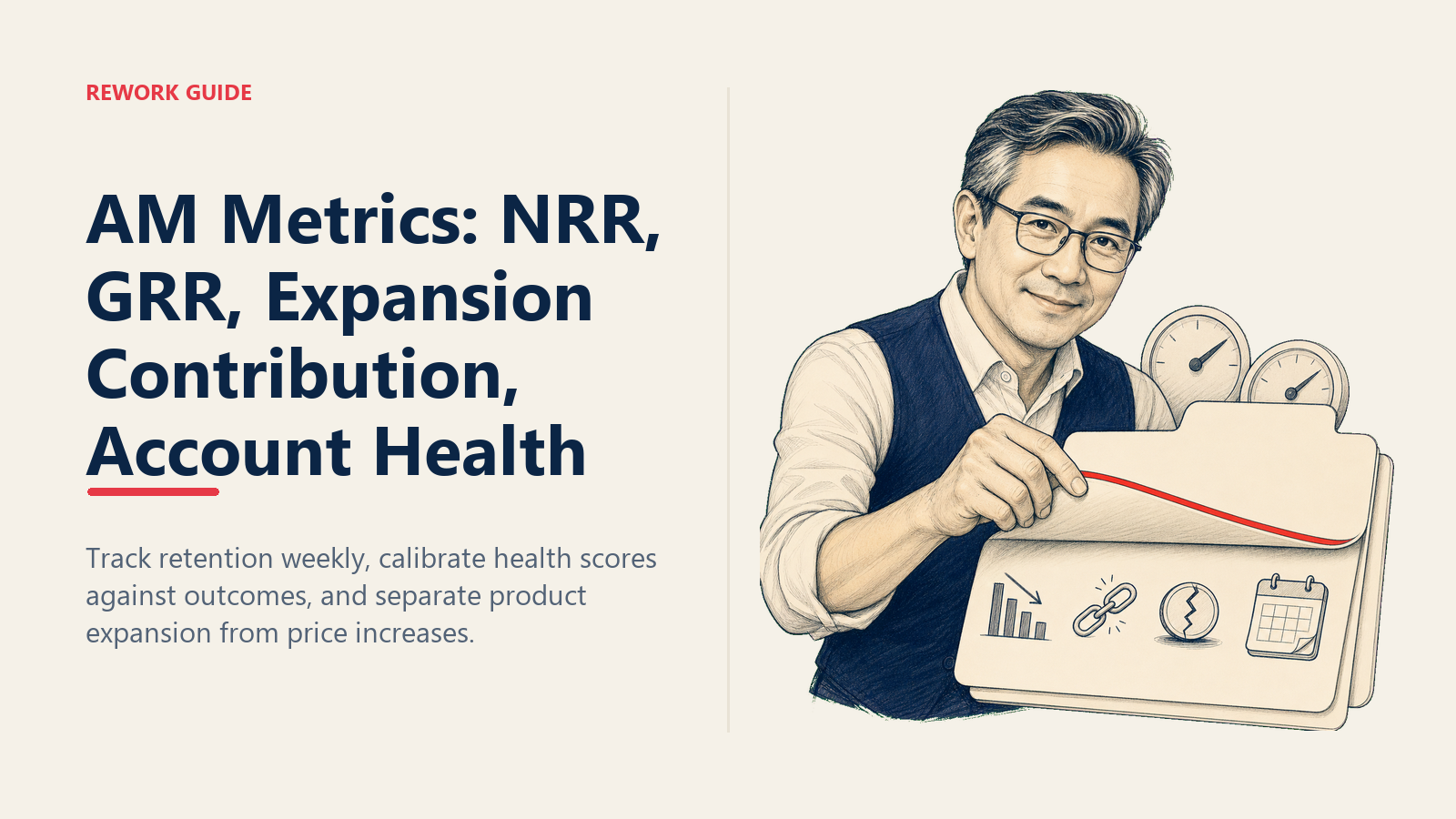 REWORK GUIDE

AM Metrics: NRR, GRR, Expansion Contribution, Account Health

Track retention weekly, calibrate health scores against outcomes, and separate product expansion from price increases.